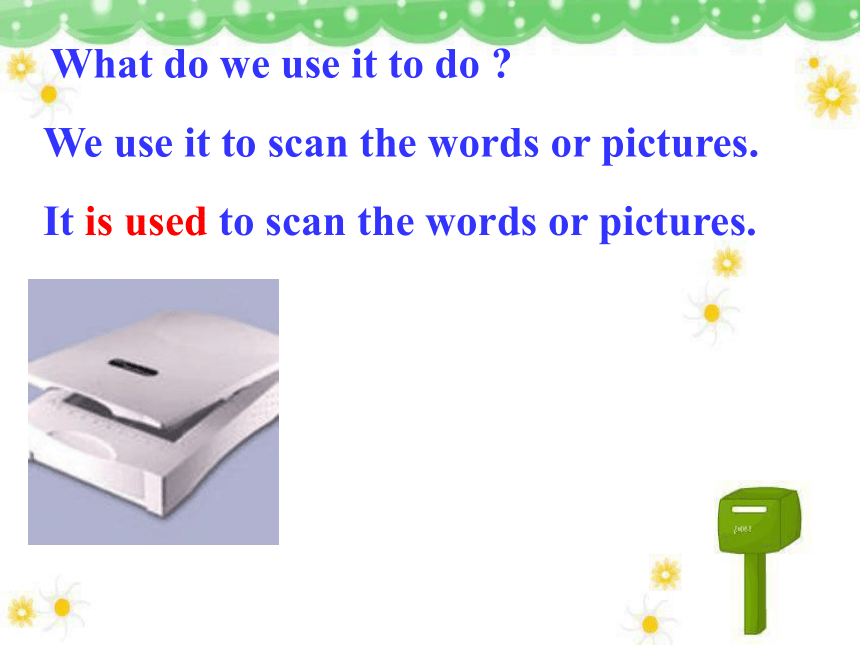 What do we use it to do ?

We use it to scan the words or pictures.

It is used to scan the words or pictures.